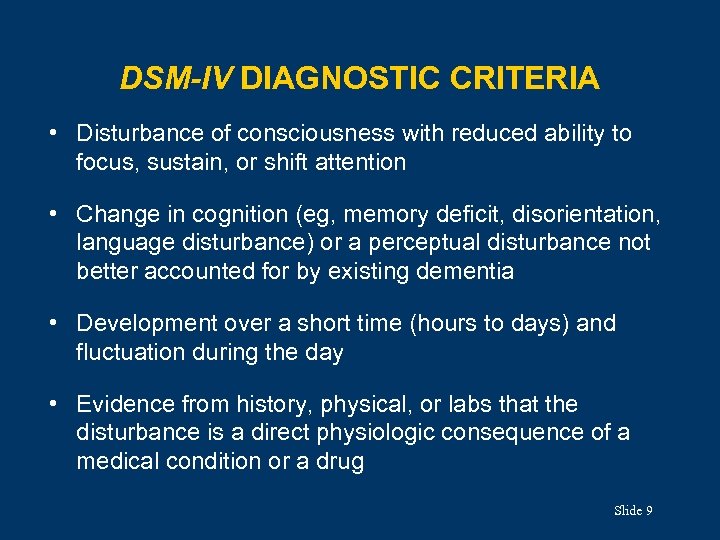 DSM-IV DIAGNOSTIC CRITERIA

• Disturbance of consciousness with reduced ability to focus, sustain, or shift attention

• Change in cognition (eg, memory deficit, disorientation, language disturbance) or a perceptual disturbance not better accounted for by existing dementia

• Development over a short time (hours to days) and fluctuation during the day

• Evidence from history, physical, or labs that the disturbance is a direct physiologic consequence of a medical condition or a drug

Slide 9